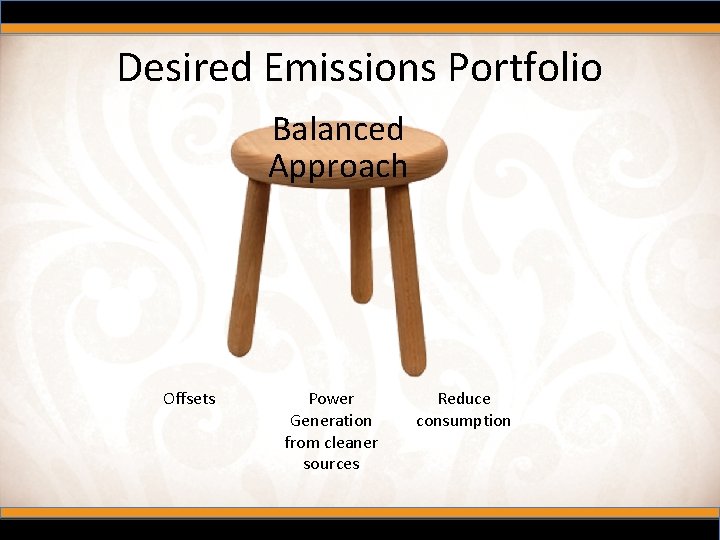 Desired Emissions Portfolio

Balanced Approach

Offsets

Power Generation from cleaner sources

Reduce consumption